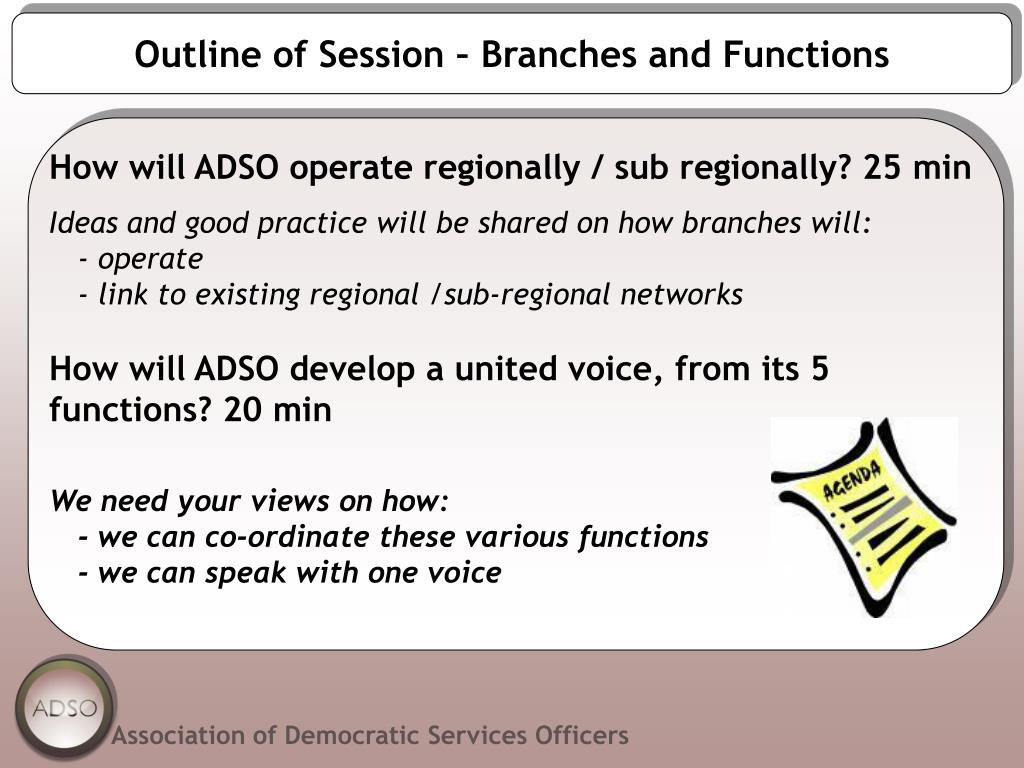 Outline of Session – Branches and Functions

How will ADSO operate regionally / sub regionally? 25 min

Ideas and good practice will be shared on how branches will:
- operate
- link to existing regional /sub-regional networks

How will ADSO develop a united voice, from its 5 functions? 20 min

We need your views on how:
- we can co-ordinate these various functions
- we can speak with one voice

AGENDA

ADSO

Association of Democratic Services Officers